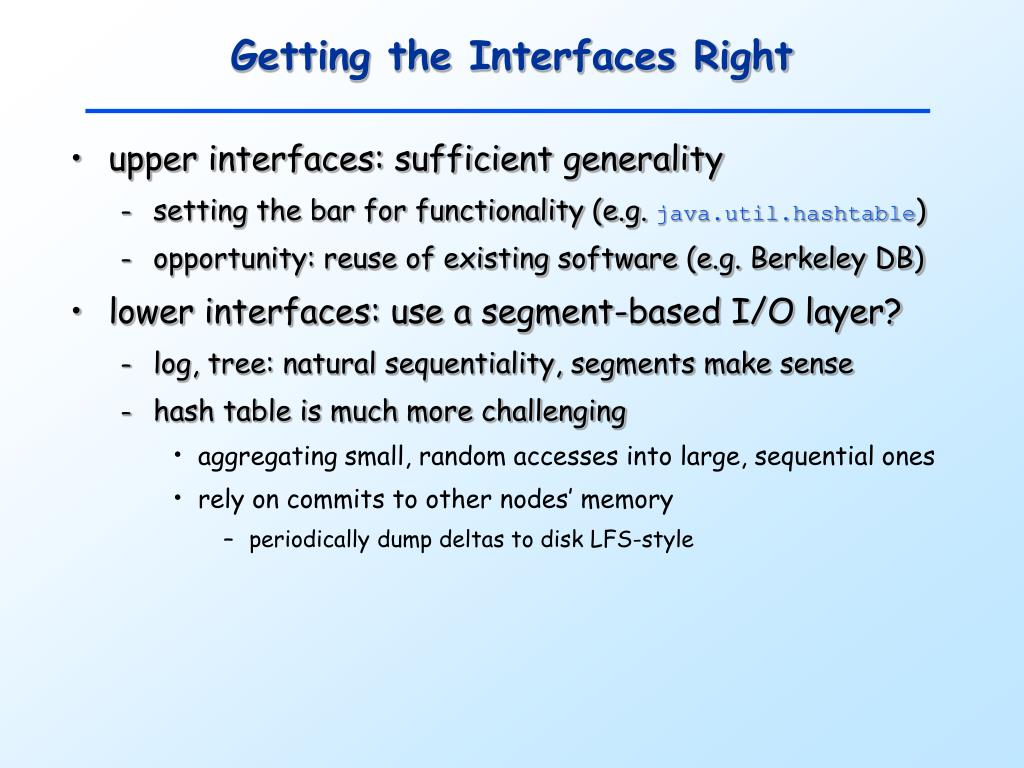 Getting the Interfaces Right

• upper interfaces: sufficient generality
  - setting the bar for functionality (e.g. java.util.hashtable)
  - opportunity: reuse of existing software (e.g. Berkeley DB)
• lower interfaces: use a segment-based I/O layer?
  - log, tree: natural sequentiality, segments make sense
  - hash table is much more challenging
    • aggregating small, random accesses into large, sequential ones
    • rely on commits to other nodes' memory
      – periodically dump deltas to disk LFS-style